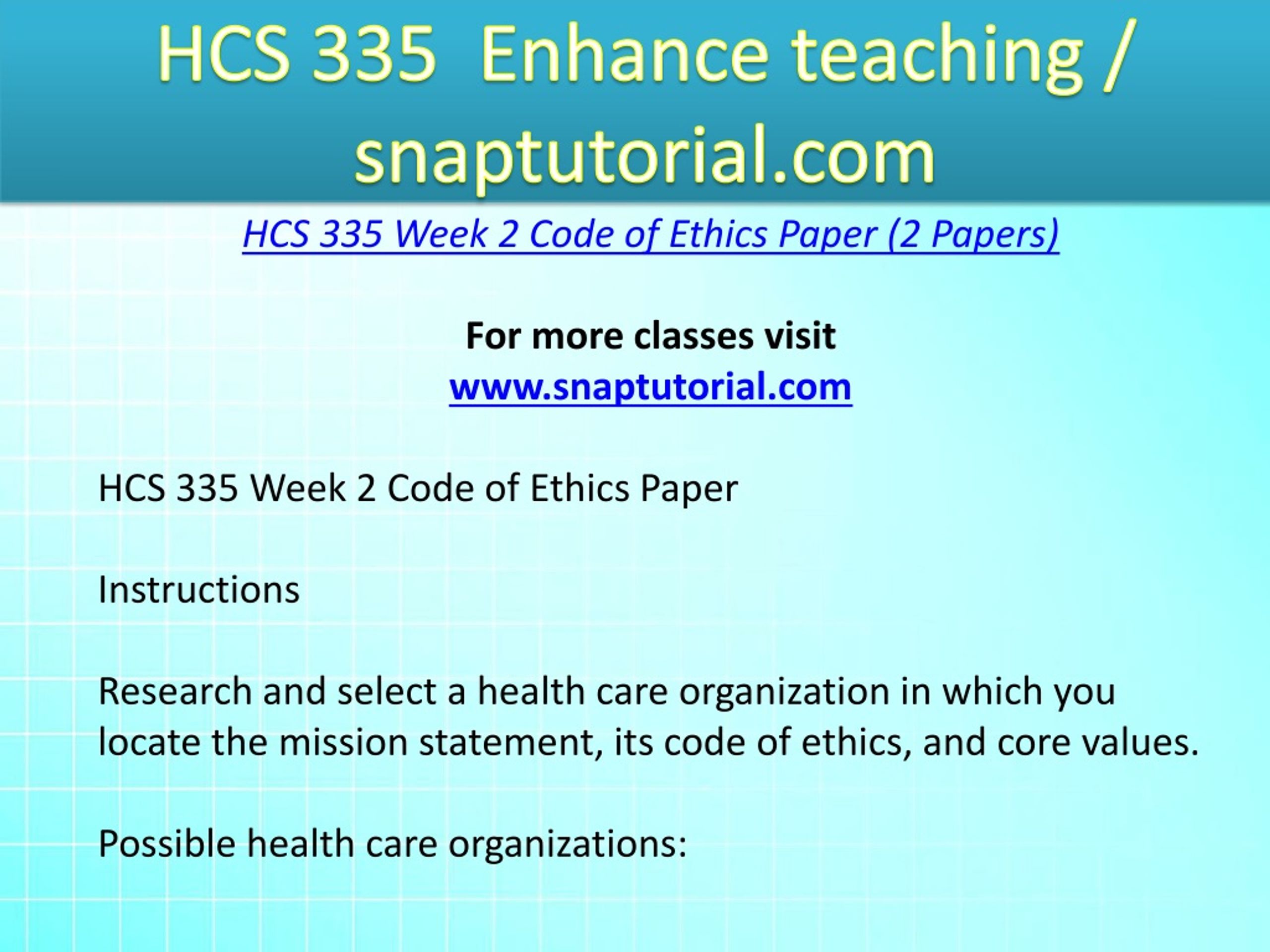 HCS 335 Enhance teaching / snaptutorial.com

HCS 335 Week 2 Code of Ethics Paper (2 Papers)

For more classes visit
www.snaptutorial.com

HCS 335 Week 2 Code of Ethics Paper

Instructions

Research and select a health care organization in which you locate the mission statement, its code of ethics, and core values.

Possible health care organizations: